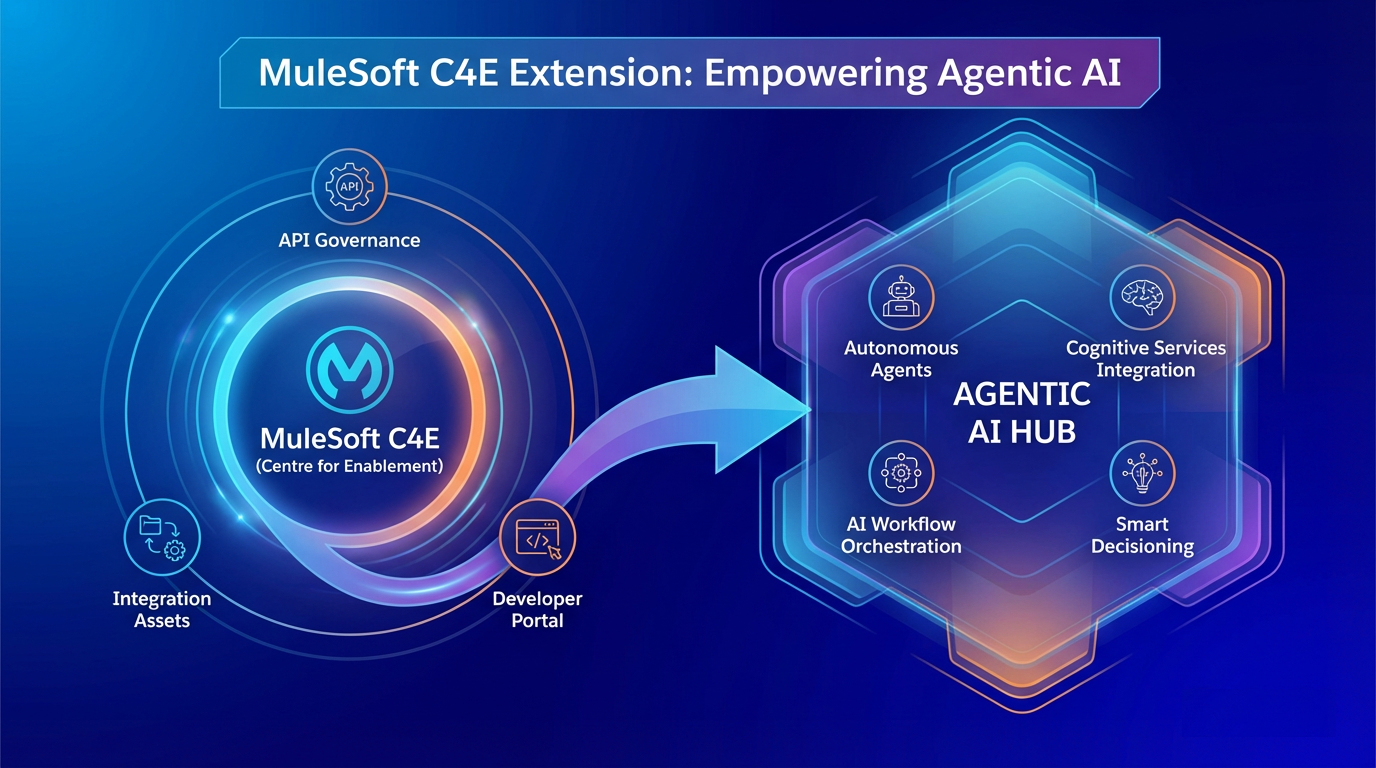 MuleSoft C4E Extension: Empowering Agentic AI

API

API Governance

MuleSoft C4E
(Centre for Enablement)

Integration Assets

Developer Portal

Autonomous Agents

Cognitive Services Integration

AGENTIC AI HUB

AI Workflow Orchestration

Smart Decisioning